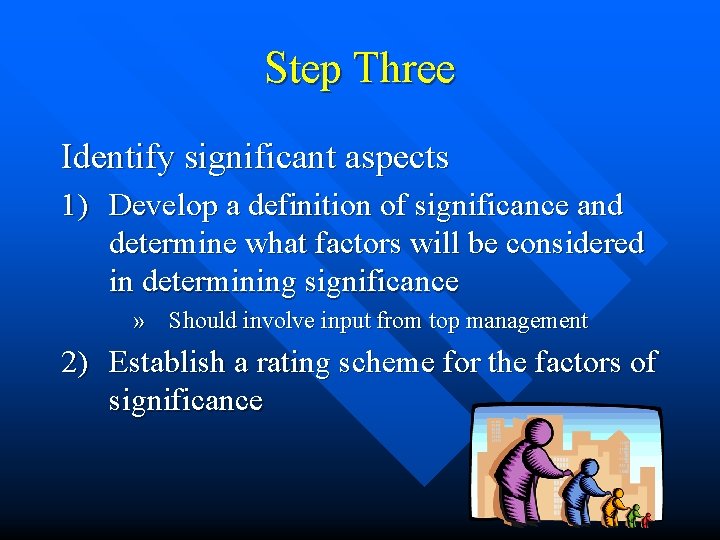 Step Three

Identify significant aspects

1) Develop a definition of significance and determine what factors will be considered in determining significance

» Should involve input from top management

2) Establish a rating scheme for the factors of significance